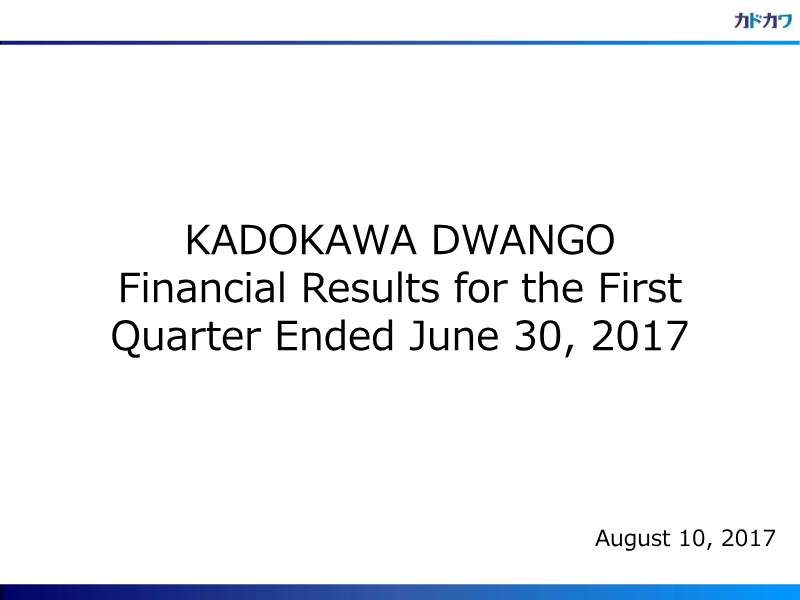 カドカワ

KADOKAWA DWANGO
Financial Results for the First
Quarter Ended June 30, 2017

August 10, 2017